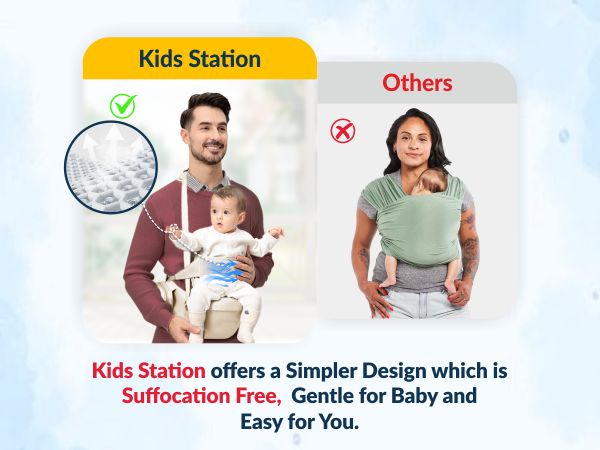 Kids Station

Others

Kids Station offers a Simpler Design which is Suffocation Free, Gentle for Baby and Easy for You.